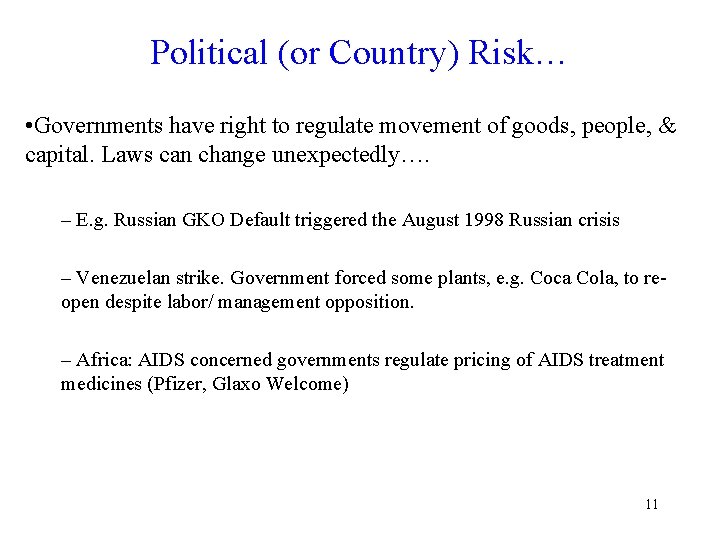 Political (or Country) Risk…

•Governments have right to regulate movement of goods, people, & capital. Laws can change unexpectedly….

– E.g. Russian GKO Default triggered the August 1998 Russian crisis

– Venezuelan strike. Government forced some plants, e.g. Coca Cola, to re-open despite labor/ management opposition.

– Africa: AIDS concerned governments regulate pricing of AIDS treatment medicines (Pfizer, Glaxo Welcome)

11